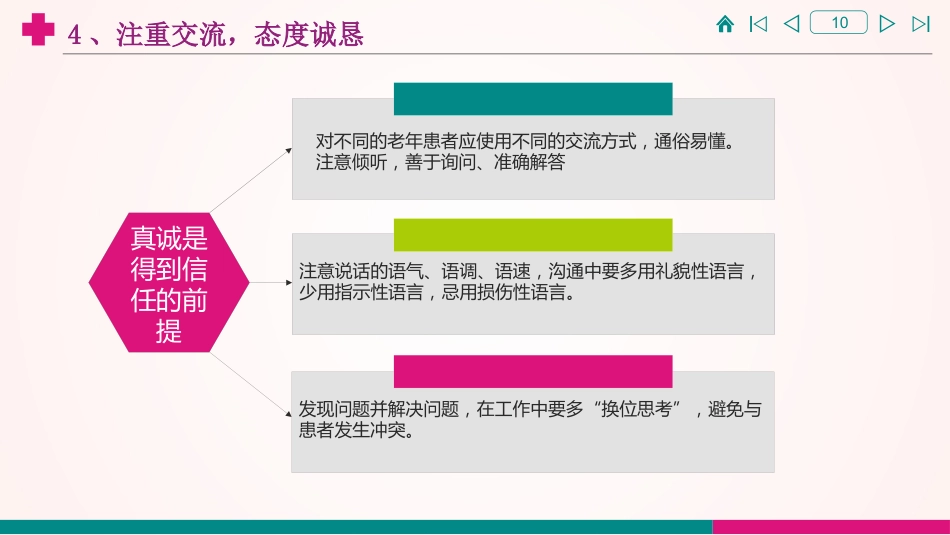 4、注重交流，态度诚恳

10

真诚是得到信任的前提

对不同的老年患者应使用不同的交流方式，通俗易懂。注意倾听，善于询问、准确解答

注意说话的语气、语调、语速，沟通中要多用礼貌性语言，少用指示性语言，忌用损伤性语言。

发现问题并解决问题，在工作中要多“换位思考”，避免与患者发生冲突。